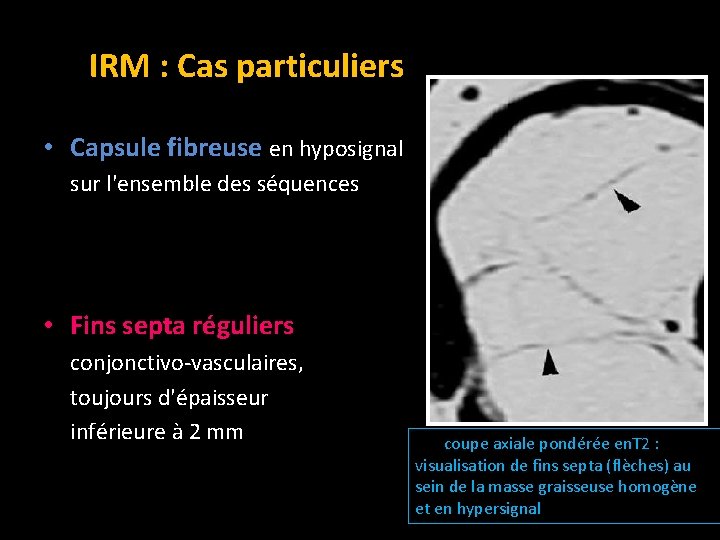 IRM : Cas particuliers

• Capsule fibreuse en hyposignal sur l'ensemble des séquences

• Fins septa réguliers conjonctivo-vasculaires, toujours d'épaisseur inférieure à 2 mm

coupe axiale pondérée enT2 : visualisation de fins septa (flèches) au sein de la masse graisseuse homogène et en hypersignal